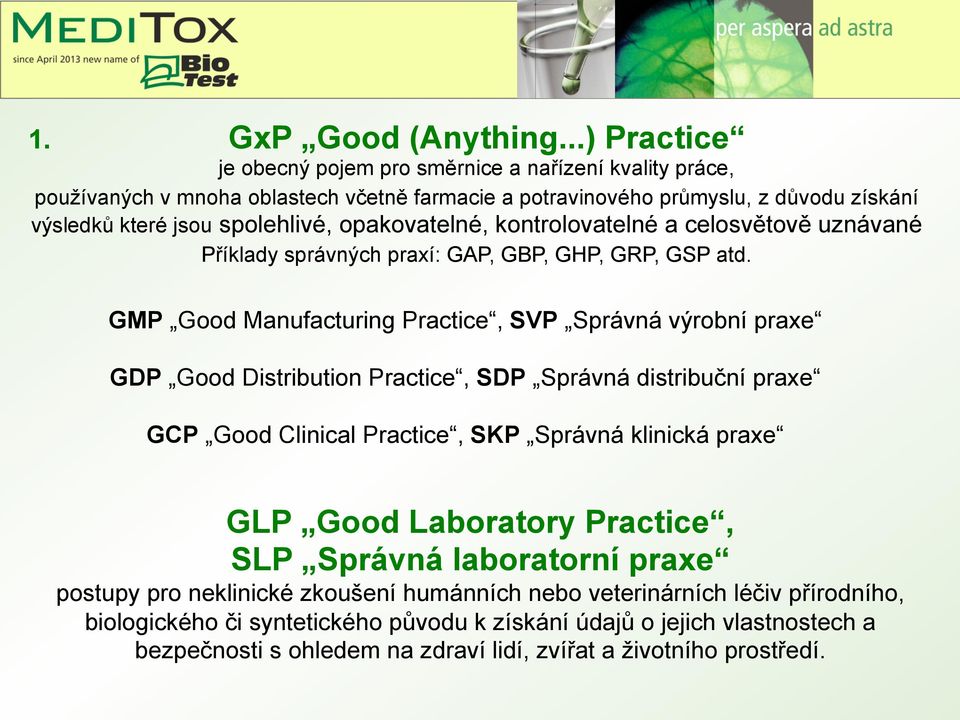 MEDITOX
since April 2013 new name of Bio Test

per aspera ad astra

1. GxP „Good (Anything...) Practice“
je obecný pojem pro směrnice a nařízení kvality práce, používaných v mnoha oblastech včetně farmacie a potravinového průmyslu, z důvodu získání výsledků které jsou spolehlivé, opakovatelné, kontrolovatelné a celosvětově uznávané
Příklady správných praxí: GAP, GBP, GHP, GRP, GSP atd.

GMP „Good Manufacturing Practice“, SVP „Správná výrobní praxe“

GDP „Good Distribution Practice“, SDP „Správná distribuční praxe“

GCP „Good Clinical Practice“, SKP „Správná klinická praxe“

GLP „Good Laboratory Practice“,
SLP „Správná laboratorní praxe“
postupy pro neklinické zkoušení humánních nebo veterinárních léčiv přírodního, biologického či syntetického původu k získání údajů o jejich vlastnostech a bezpečnosti s ohledem na zdraví lidí, zvířat a životního prostředí.